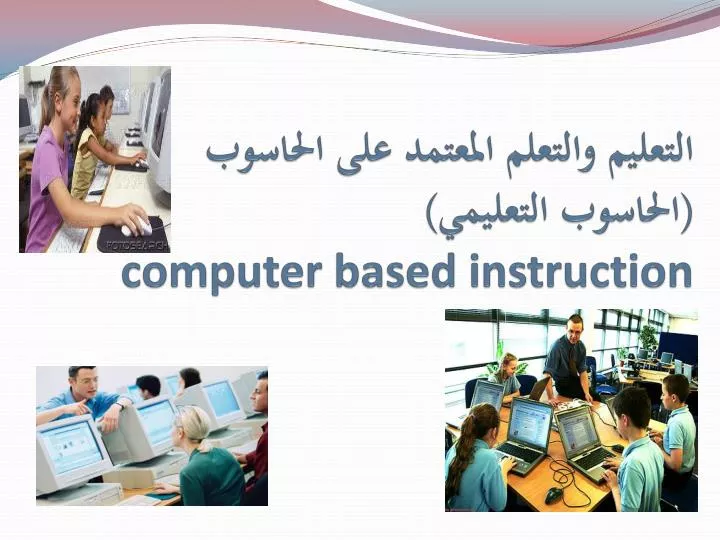 التعليم والتعلم المعتمد على الحاسوب
(الحاسوب التعليمي)
computer based instruction